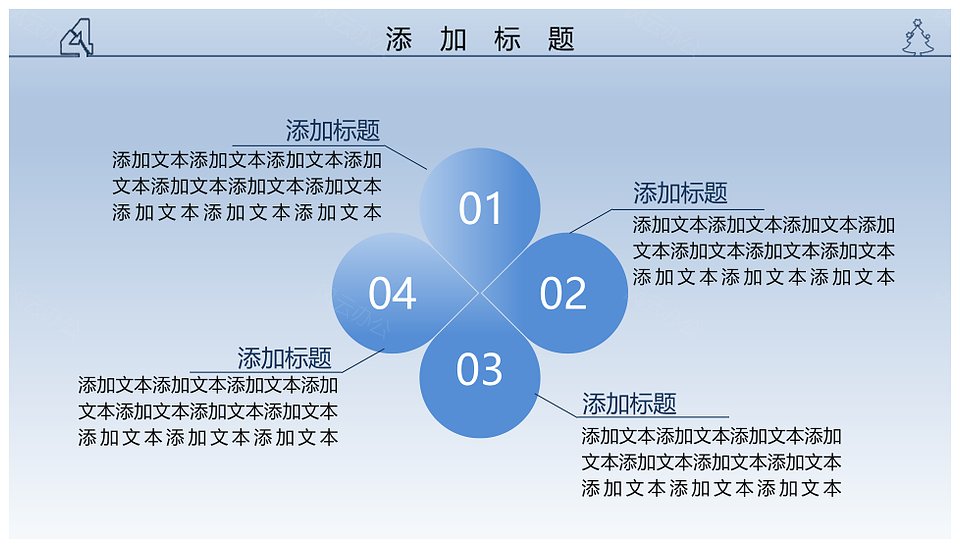 4

添 加 标 题

添加标题

添加文本添加文本添加文本添加文本添加文本添加文本添加文本添加文本添加文本添加文本

01

添加标题

添加文本添加文本添加文本添加文本添加文本添加文本添加文本添加文本添加文本添加文本

04

02

添加标题

添加文本添加文本添加文本添加文本添加文本添加文本添加文本添加文本添加文本添加文本

03

添加标题

添加文本添加文本添加文本添加文本添加文本添加文本添加文本添加文本添加文本添加文本